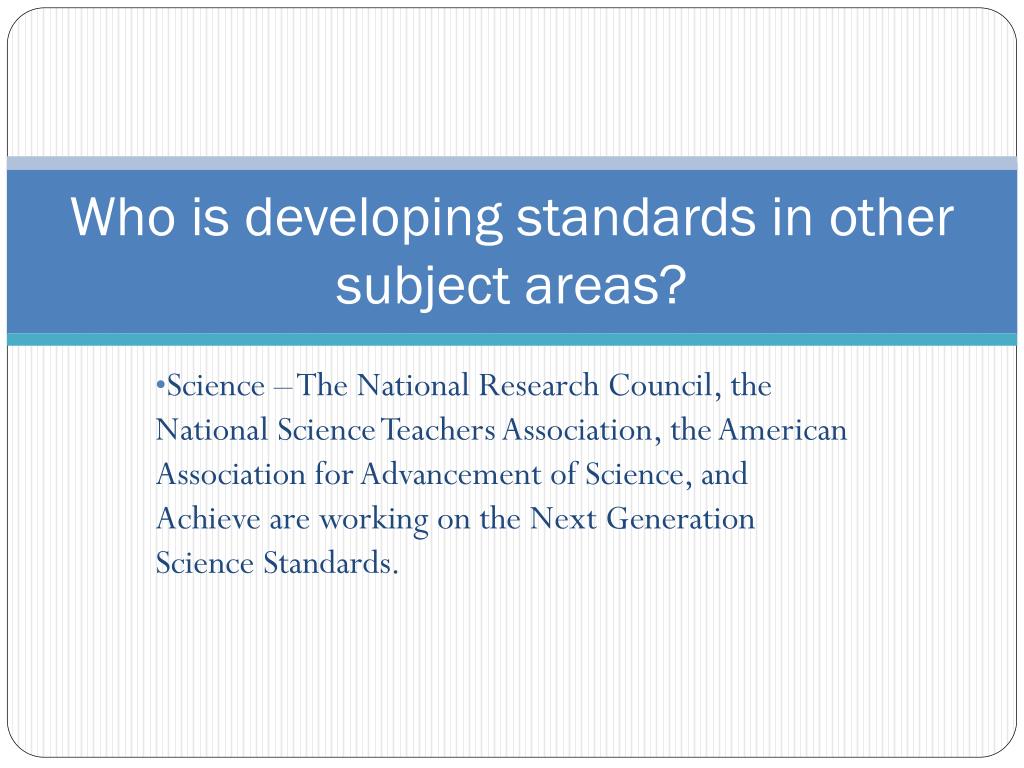 Who is developing standards in other subject areas?

•Science – The National Research Council, the National Science Teachers Association, the American Association for Advancement of Science, and Achieve are working on the Next Generation Science Standards.